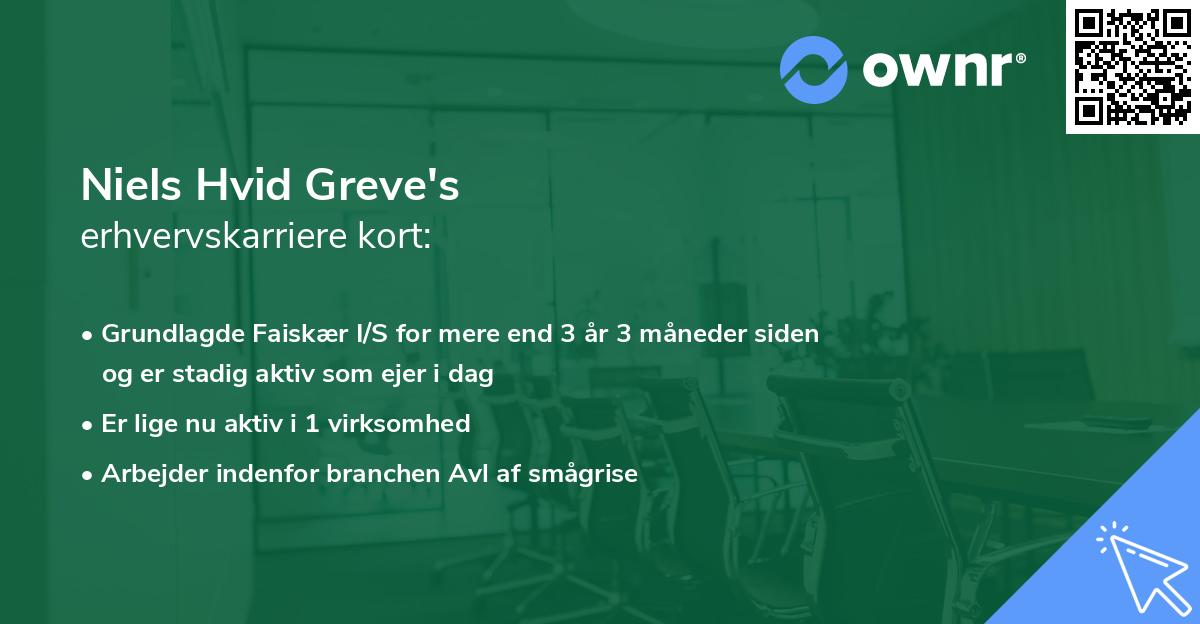 ownr®

Niels Hvid Greve's
erhvervskarriere kort:

• Grundlagde Faiskær I/S for mere end 3 år 3 måneder siden og er stadig aktiv som ejer i dag

• Er lige nu aktiv i 1 virksomhed

• Arbejder indenfor branchen Avl af smågrise